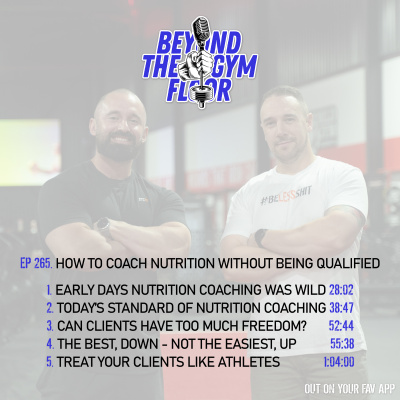 BEYOND THE GYM FLOOR

#BELESSSHIT

EP 265. HOW TO COACH NUTRITION WITHOUT BEING QUALIFIED

1. EARLY DAYS NUTRITION COACHING WAS WILD 28:02
2. TODAY'S STANDARD OF NUTRITION COACHING 38:47
3. CAN CLIENTS HAVE TOO MUCH FREEDOM? 52:44
4. THE BEST, DOWN - NOT THE EASIEST, UP 55:38
5. TREAT YOUR CLIENTS LIKE ATHLETES 1:04:00

OUT ON YOUR FAV APP